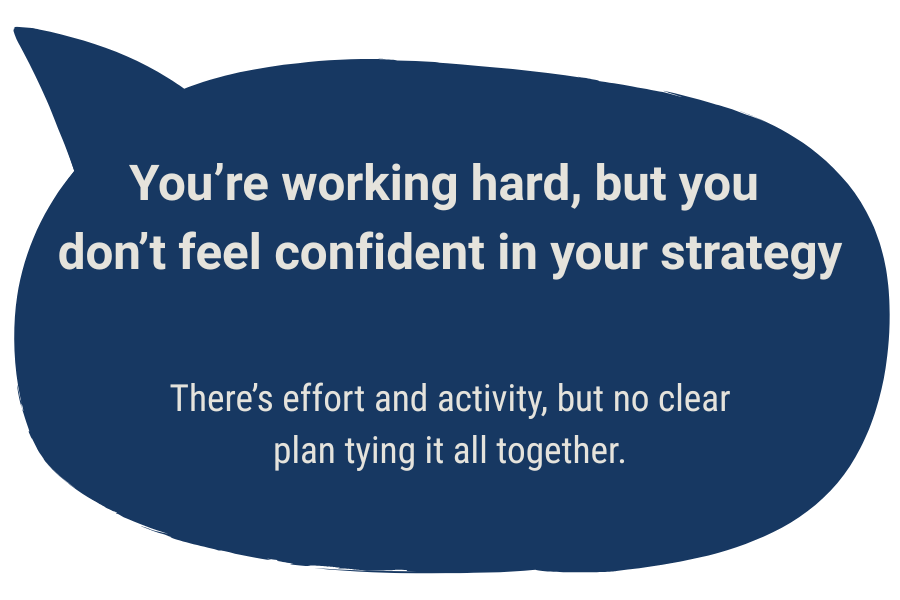 You’re working hard, but you don’t feel confident in your strategy

There’s effort and activity, but no clear plan tying it all together.